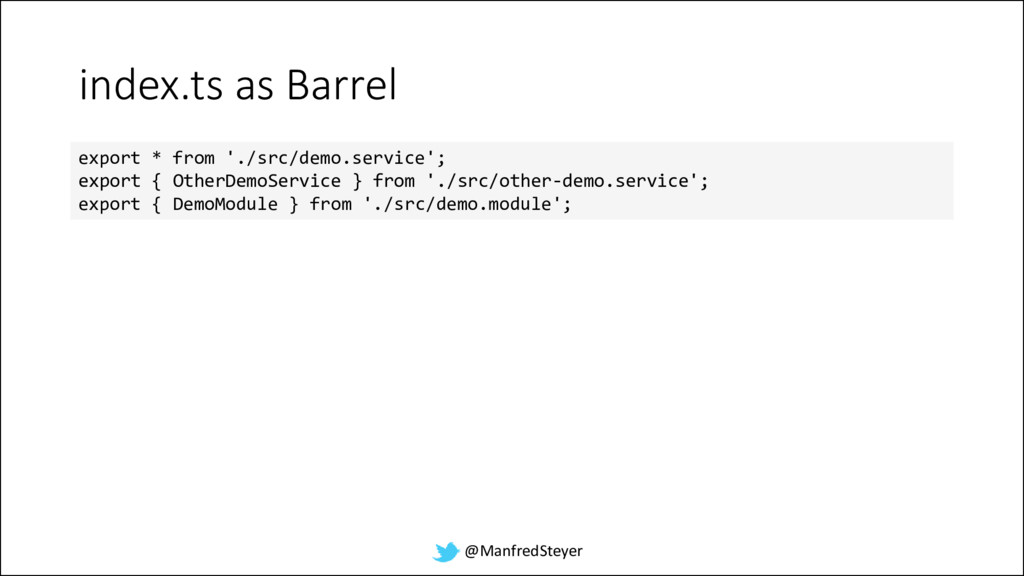 index.ts as Barrel

export * from './src/demo.service';
export { OtherDemoService } from './src/other-demo.service';
export { DemoModule } from './src/demo.module';

@ManfredSteyer